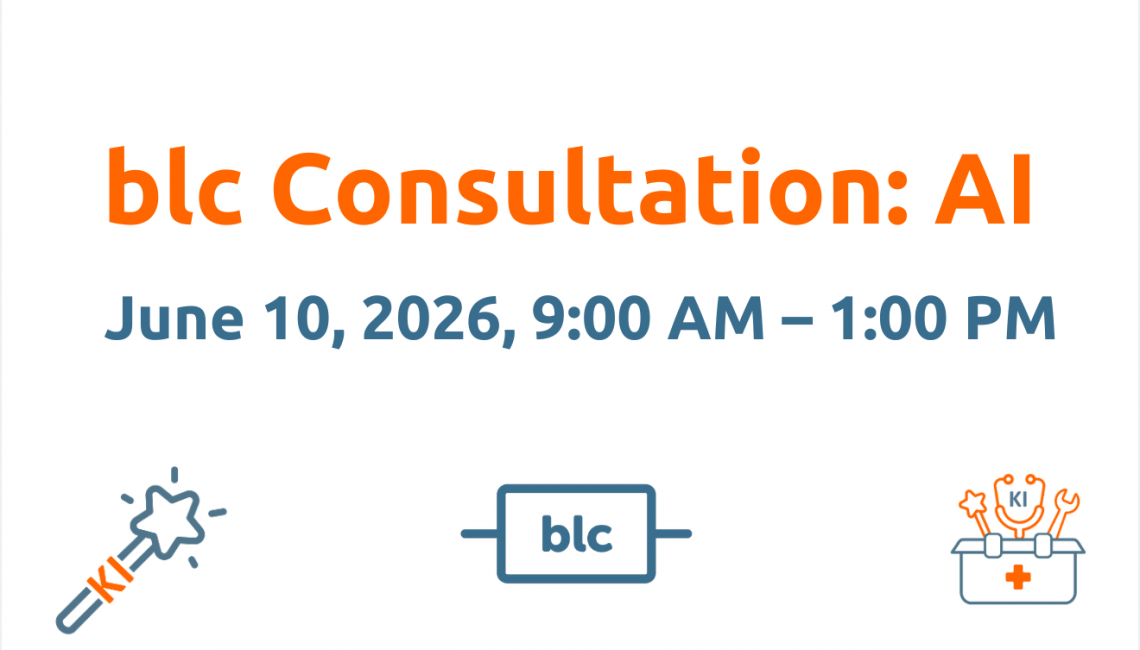 blc Consultation: AI

June 10, 2026, 9:00 AM – 1:00 PM

KI

blc

KI